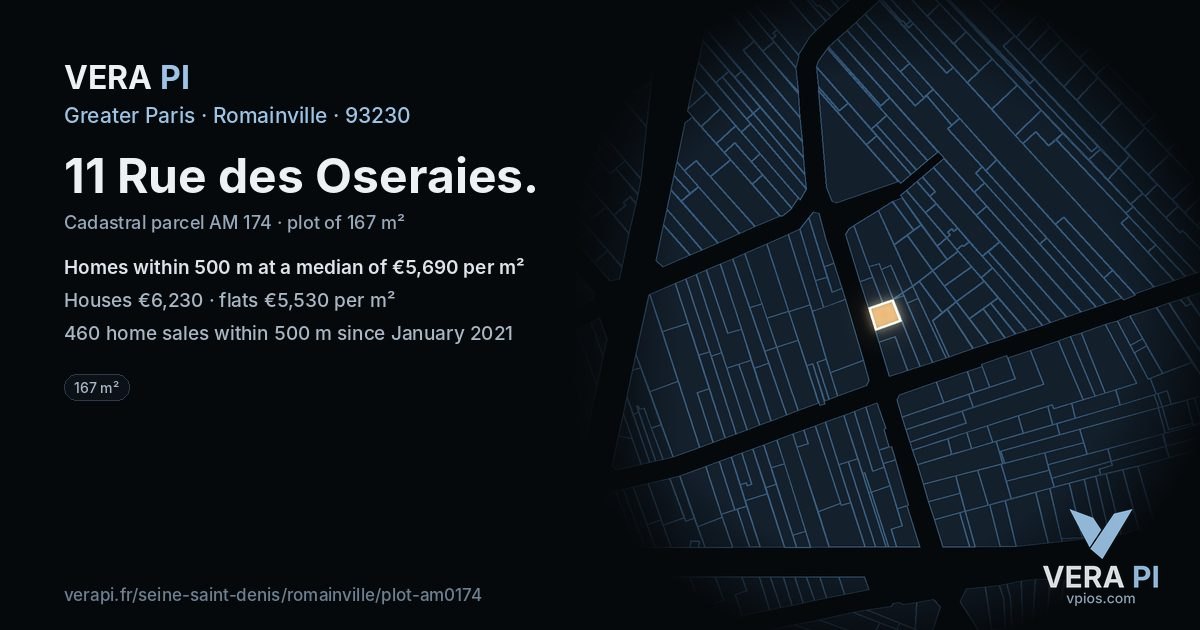 VERA PI

Greater Paris · Romainville · 93230

11 Rue des Oseraies.

Cadastral parcel AM 174 · plot of 167 m²

Homes within 500 m at a median of €5,690 per m²

Houses €6,230 · flats €5,530 per m²

460 home sales within 500 m since January 2021

167 m²

verapi.fr/seine-saint-denis/romainville/plot-am0174

VERA PI
vpios.com